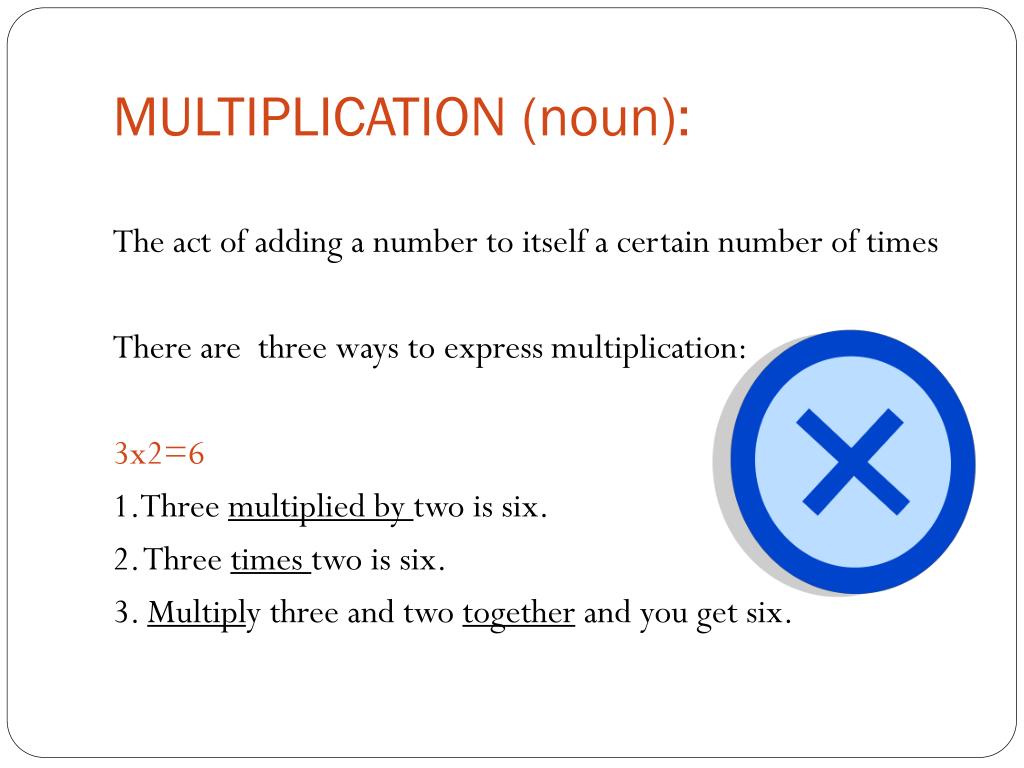 MULTIPLICATION (noun):

The act of adding a number to itself a certain number of times

There are three ways to express multiplication:

3x2=6

1. Three multiplied by two is six.

2. Three times two is six.

3. Multiply three and two together and you get six.